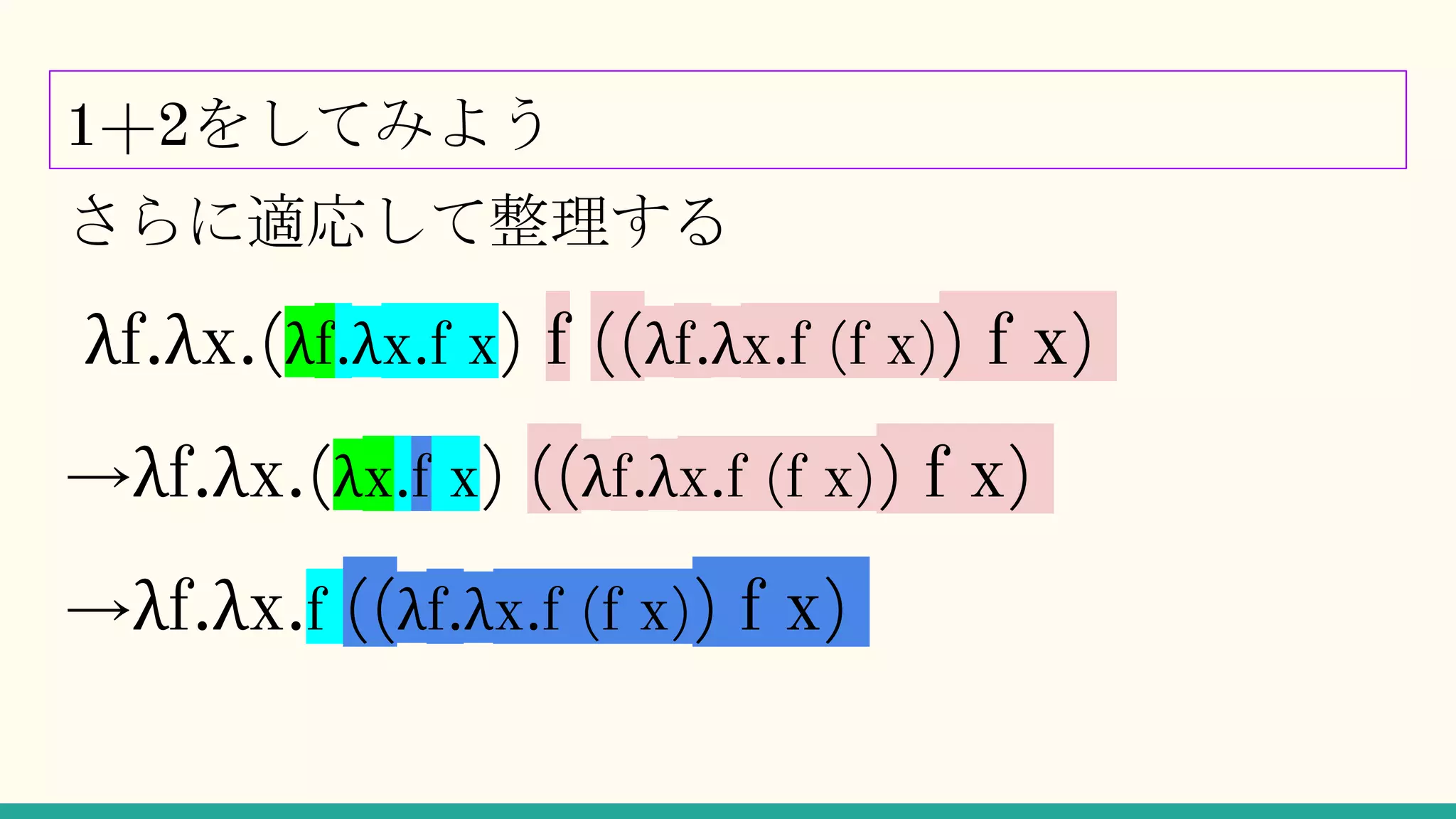 1+2をしてみよう

さらに適応して整理する

λf.λx.(λf.λx.f x) f ((λf.λx.f (f x)) f x)

→λf.λx.(λx.f x) ((λf.λx.f (f x)) f x)

→λf.λx.f ((λf.λx.f (f x)) f x)